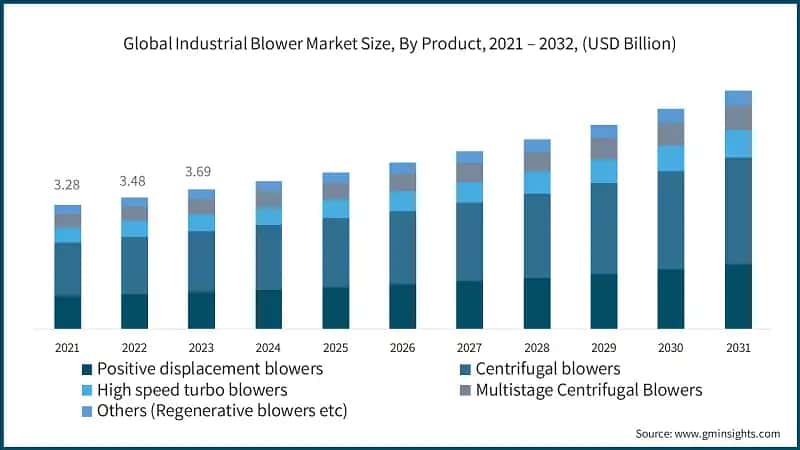 Global Industrial Blower Market Size, By Product, 2021 – 2032, (USD Billion)

3.28
3.48
3.69

2021
2022
2023
2024
2025
2026
2027
2028
2029
2030
2031

Positive displacement blowers
Centrifugal blowers
High speed turbo blowers
Multistage Centrifugal Blowers
Others (Regenerative blowers etc)

Source: www.gminsights.com